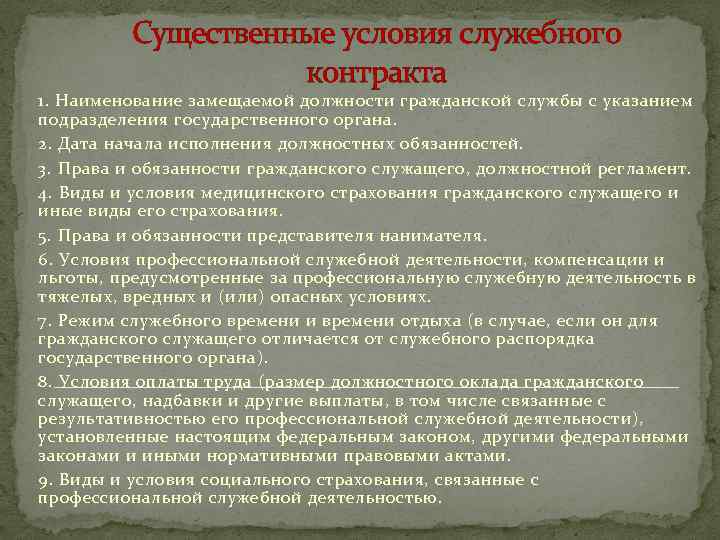 Существенные условия служебного контракта

1. Наименование замещаемой должности гражданской службы с указанием подразделения государственного органа.

2. Дата начала исполнения должностных обязанностей.

3. Права и обязанности гражданского служащего, должностной регламент.

4. Виды и условия медицинского страхования гражданского служащего и иные виды его страхования.

5. Права и обязанности представителя нанимателя.

6. Условия профессиональной служебной деятельности, компенсации и льготы, предусмотренные за профессиональную служебную деятельность в тяжелых, вредных и (или) опасных условиях.

7. Режим служебного времени и времени отдыха (в случае, если он для гражданского служащего отличается от служебного распорядка государственного органа).

8. Условия оплаты труда (размер должностного оклада гражданского служащего, надбавки и другие выплаты, в том числе связанные с результативностью его профессиональной служебной деятельности), установленные настоящим федеральным законом, другими федеральными законами и иными нормативными правовыми актами.

9. Виды и условия социального страхования, связанные с профессиональной служебной деятельностью.